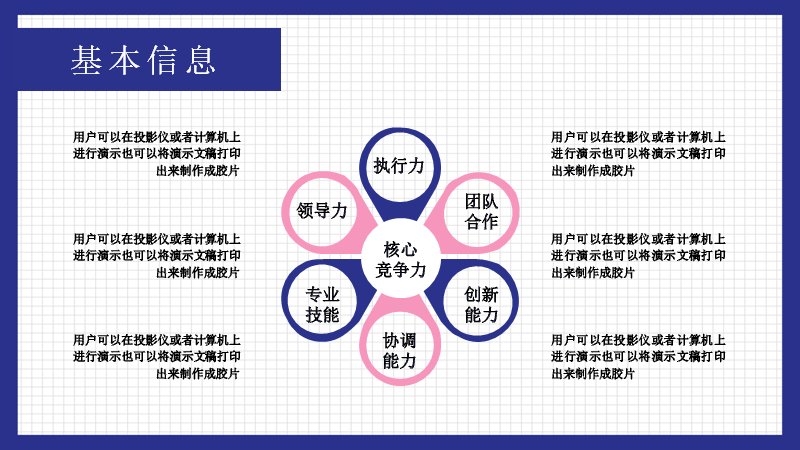 基本信息

用户可以在投影仪或者计算机上进行演示也可以将演示文稿打印出来制作成胶片

用户可以在投影仪或者计算机上进行演示也可以将演示文稿打印出来制作成胶片

用户可以在投影仪或者计算机上进行演示也可以将演示文稿打印出来制作成胶片

执行力

领导力

团队合作

核心竞争力

专业技能

创新能力

协调能力

用户可以在投影仪或者计算机上进行演示也可以将演示文稿打印出来制作成胶片

用户可以在投影仪或者计算机上进行演示也可以将演示文稿打印出来制作成胶片

用户可以在投影仪或者计算机上进行演示也可以将演示文稿打印出来制作成胶片